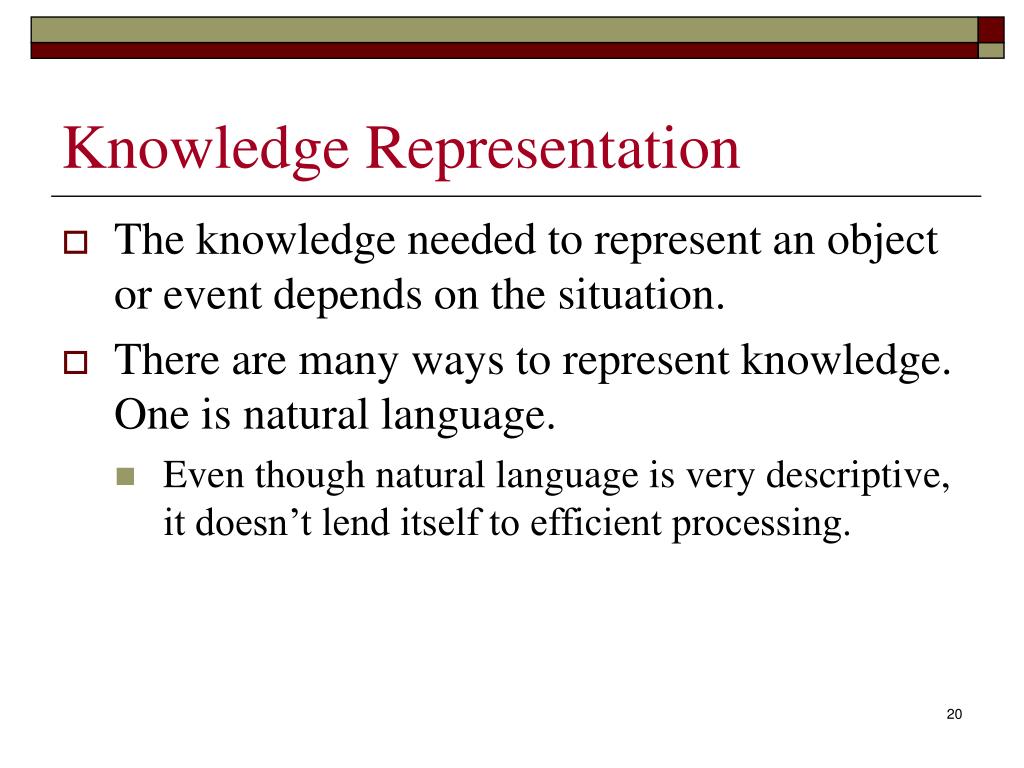 Knowledge Representation

The knowledge needed to represent an object or event depends on the situation.

There are many ways to represent knowledge. One is natural language.

Even though natural language is very descriptive, it doesn’t lend itself to efficient processing.

20